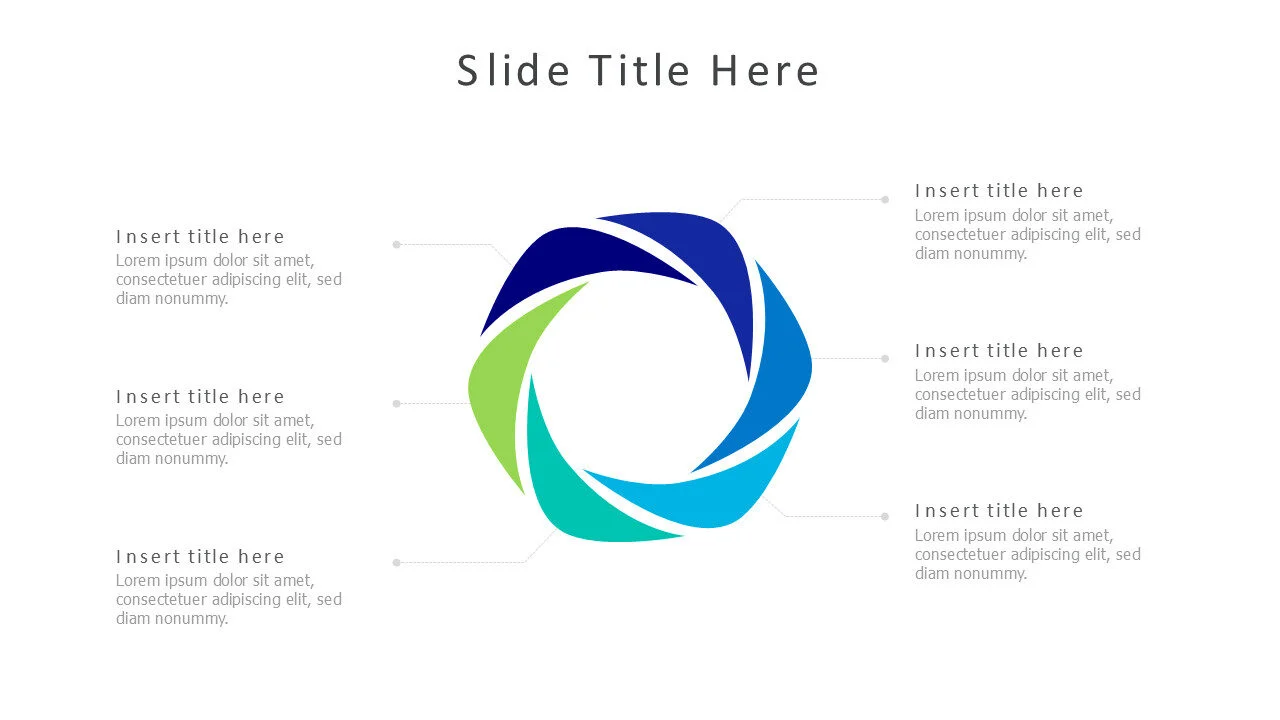 Slide Title Here

Insert title here
Lorem ipsum dolor sit amet, consectetuer adipiscing elit, sed diam nonummy.

Insert title here
Lorem ipsum dolor sit amet, consectetuer adipiscing elit, sed diam nonummy.

Insert title here
Lorem ipsum dolor sit amet, consectetuer adipiscing elit, sed diam nonummy.

Insert title here
Lorem ipsum dolor sit amet, consectetuer adipiscing elit, sed diam nonummy.

Insert title here
Lorem ipsum dolor sit amet, consectetuer adipiscing elit, sed diam nonummy.

Insert title here
Lorem ipsum dolor sit amet, consectetuer adipiscing elit, sed diam nonummy.